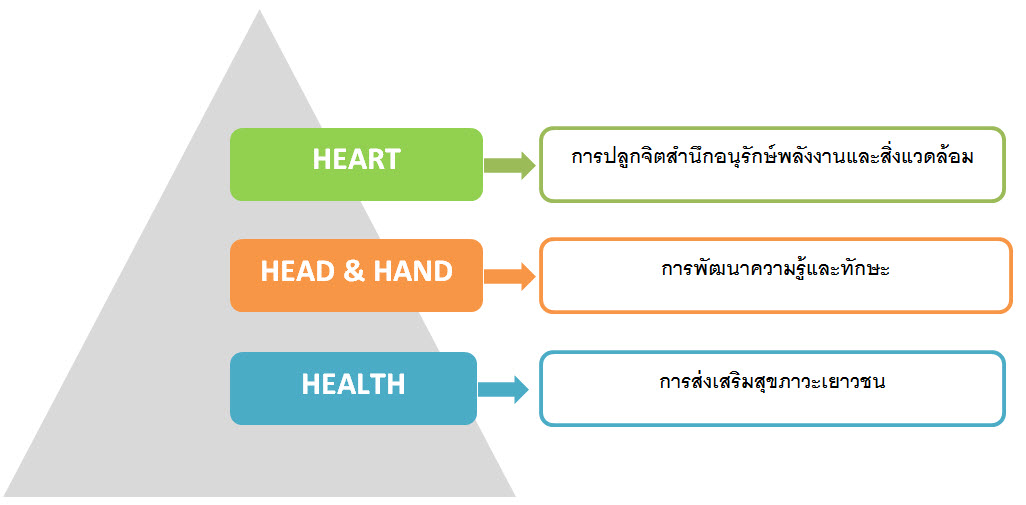 HEART

การปลูกจิตสำนึกอนุรักษ์พลังงานและสิ่งแวดล้อม

HEAD & HAND

การพัฒนาความรู้และทักษะ

HEALTH

การส่งเสริมสุขภาวะเยาวชน